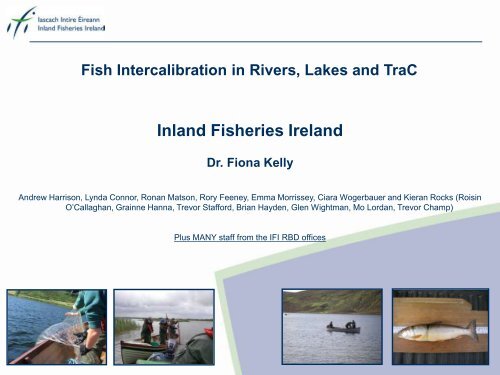 ifi Iascach Intíre Éireann
Inland Fisheries Ireland

Fish Intercalibration in Rivers, Lakes and TraC

Inland Fisheries Ireland

Dr. Fiona Kelly

Andrew Harrison, Lynda Connor, Ronan Matson, Rory Feeney, Emma Morrissey, Ciara Wogerbauer and Kieran Rocks (Roisin O'Callaghan, Grainne Hanna, Trevor Stafford, Brian Hayden, Glen Wightman, Mo Lordan, Trevor Champ)

Plus MANY staff from the IFI RBD offices